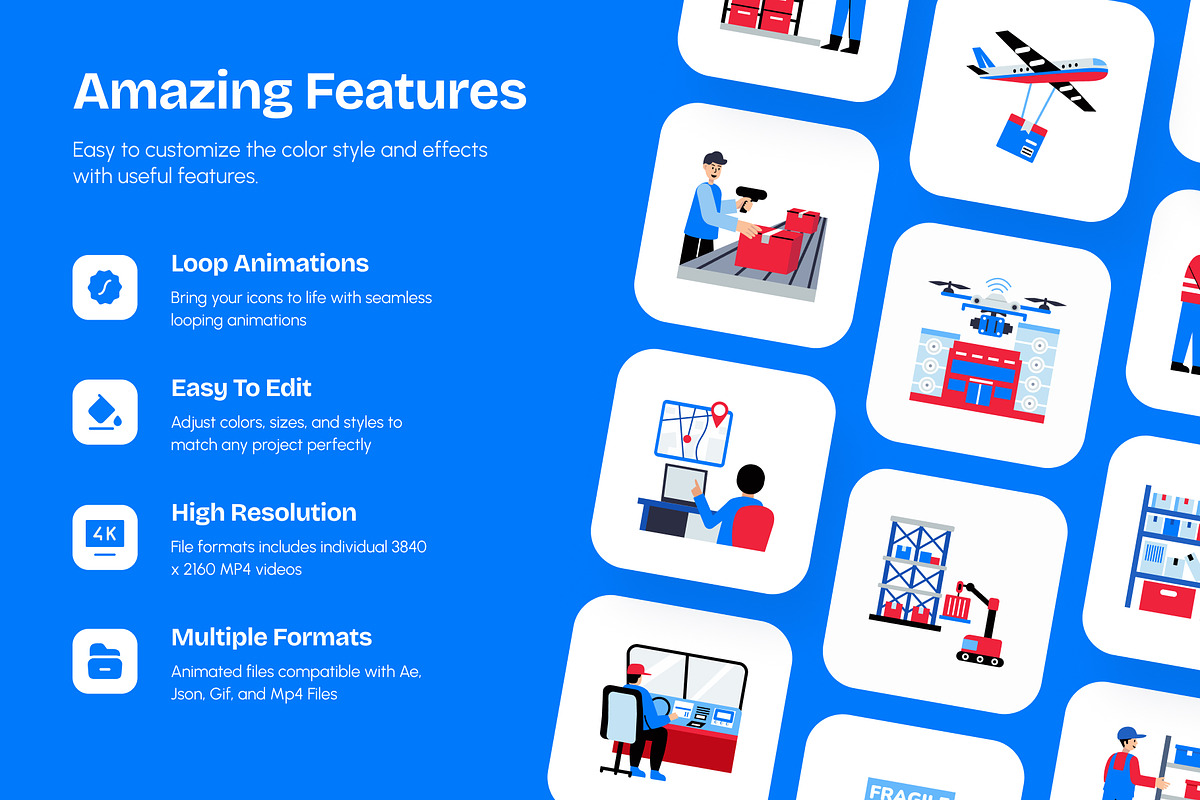 Amazing Features

Easy to customize the color style and effects with useful features.

Loop Animations

Bring your icons to life with seamless looping animations

Easy To Edit

Adjust colors, sizes, and styles to match any project perfectly

4K

High Resolution

File formats includes individual 3840 x 2160 MP4 videos

Multiple Formats

Animated files compatible with Ae, Json, Gif, and Mp4 Files

FRAGILE